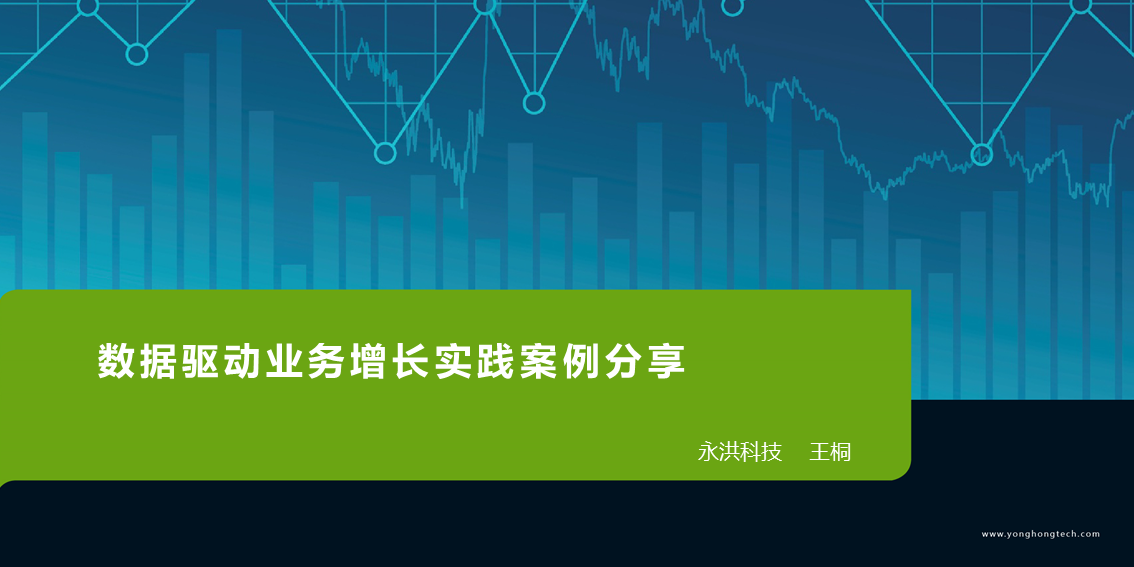 数据驱动业务增长实践案例分享

永洪科技　王桐

www.yonghongtech.com